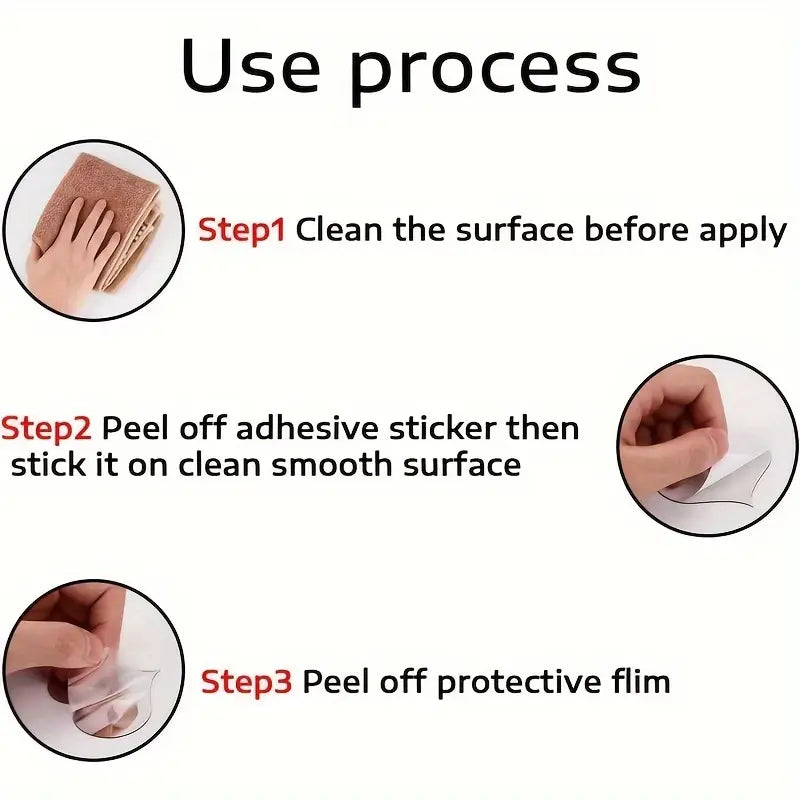 Use process

Step1 Clean the surface before apply

Step2 Peel off adhesive sticker then stick it on clean smooth surface

Step3 Peel off protective flim